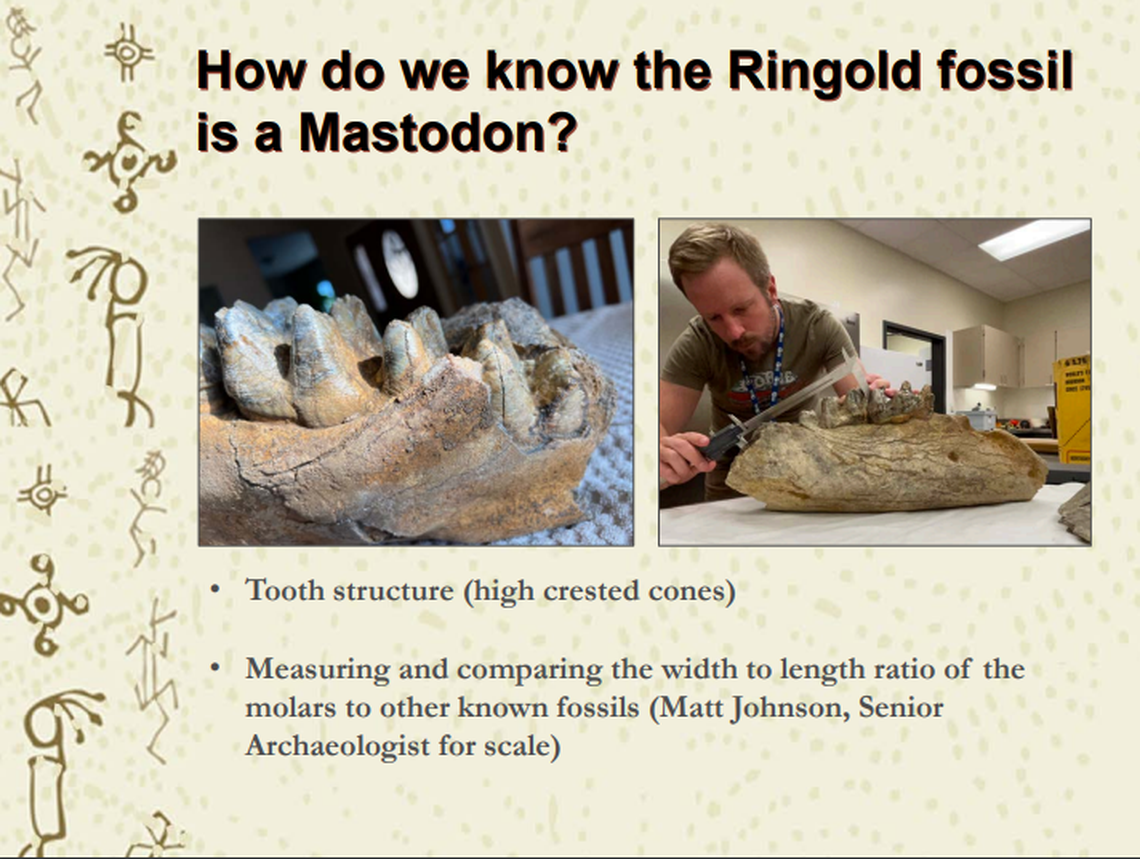 How do we know the Ringold fossil is a Mastodon?

• Tooth structure (high crested cones)

• Measuring and comparing the width to length ratio of the molars to other known fossils (Matt Johnson, Senior Archaeologist for scale)